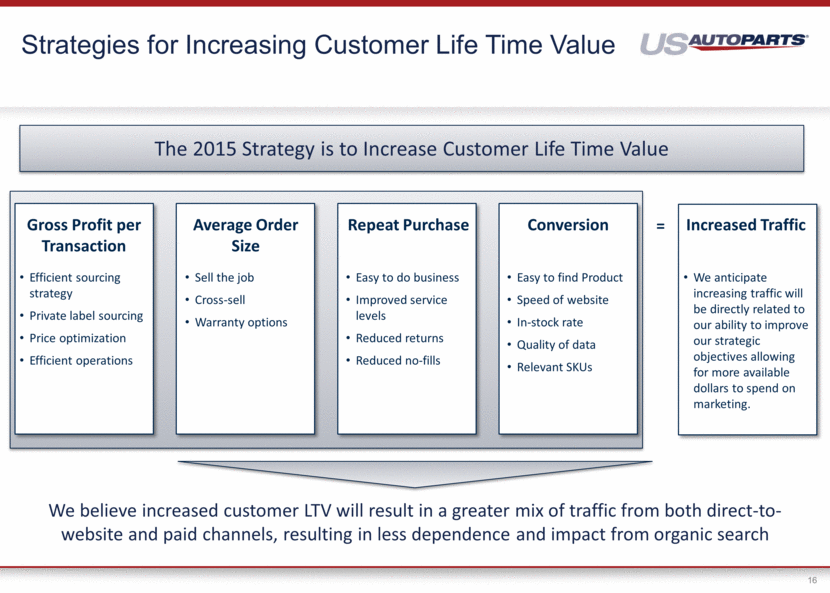 Strategies for Increasing Customer Life Time Value

US AUTOPARTS

The 2015 Strategy is to Increase Customer Life Time Value

Gross Profit per Transaction
• Efficient sourcing strategy
• Private label sourcing
• Price optimization
• Efficient operations

Average Order Size
• Sell the job
• Cross-sell
• Warranty options

Repeat Purchase
• Easy to do business
• Improved service levels
• Reduced returns
• Reduced no-fills

Conversion
• Easy to find Product
• Speed of website
• In-stock rate
• Quality of data
• Relevant SKUs

=

Increased Traffic
• We anticipate increasing traffic will be directly related to our ability to improve our strategic objectives allowing for more available dollars to spend on marketing.

We believe increased customer LTV will result in a greater mix of traffic from both direct-to-website and paid channels, resulting in less dependence and impact from organic search

16